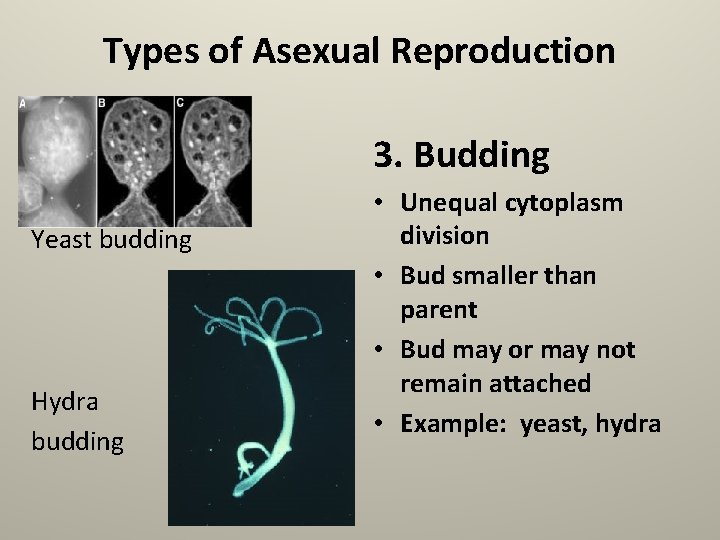 Types of Asexual Reproduction

A B C

Yeast budding

Hydra budding

3. Budding

• Unequal cytoplasm division
• Bud smaller than parent
• Bud may or may not remain attached
• Example: yeast, hydra